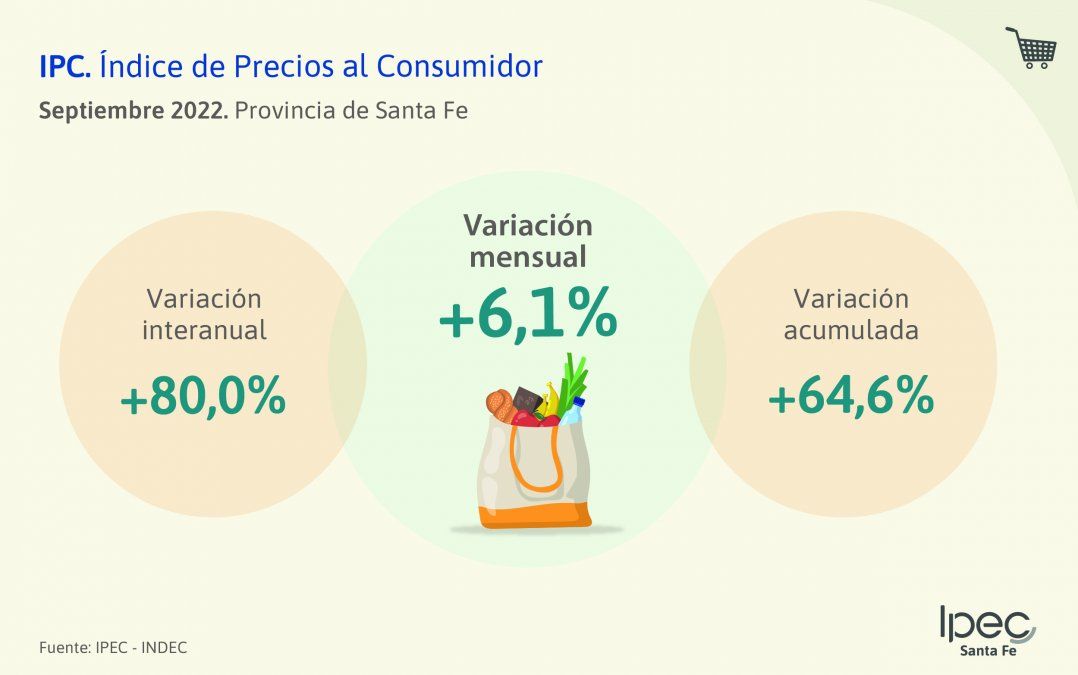 IPC. Índice de Precios al Consumidor
Septiembre 2022. Provincia de Santa Fe

Variación interanual
+80,0%

Variación mensual
+6,1%

Variación acumulada
+64,6%

Fuente: IPEC - INDEC

Ipec
Santa Fe